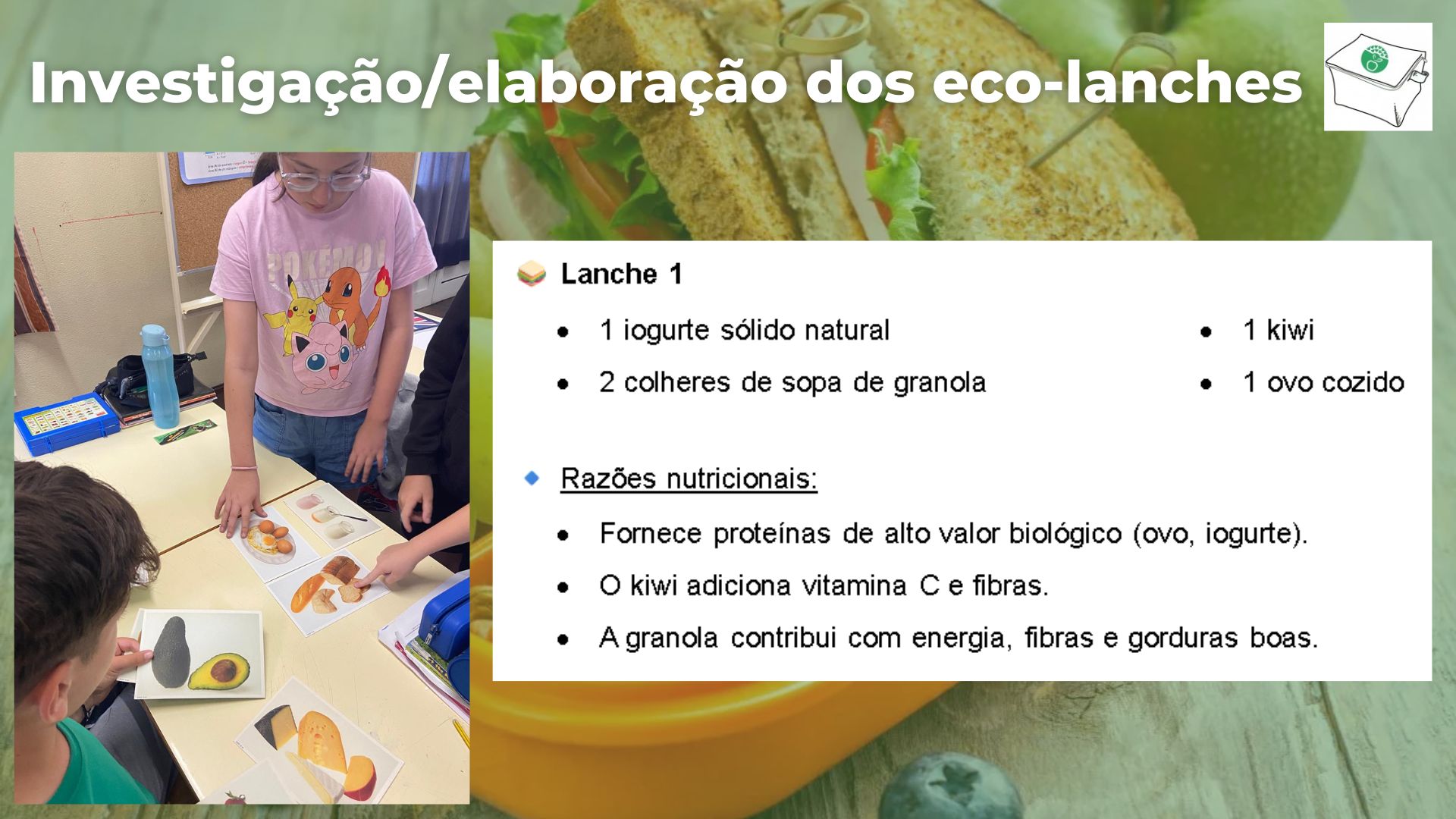 Investigação/elaboração dos eco-lanches

POKÉMON

Lanche 1

- 1 iogurte sólido natural
- 2 colheres de sopa de granola
- 1 kiwi
- 1 ovo cozido

Razões nutricionais:

- Fornece proteínas de alto valor biológico (ovo, iogurte).
- O kiwi adiciona vitamina C e fibras.
- A granola contribui com energia, fibras e gorduras boas.